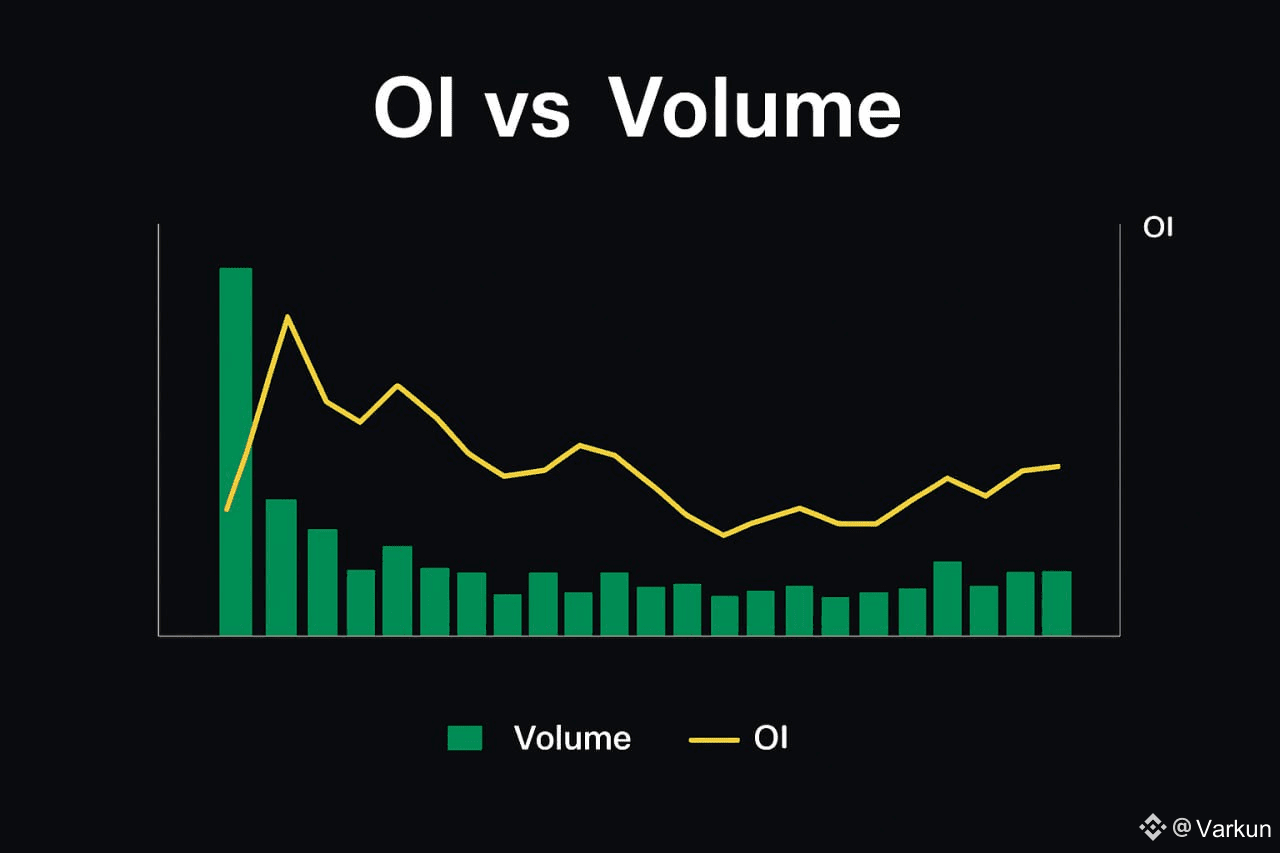 OI vs Volume

OI

Volume OI

@Varkun